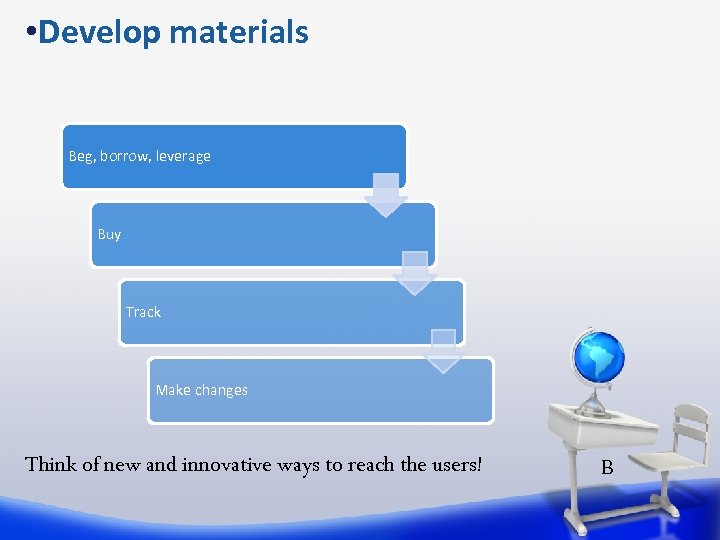 •Develop materials

Beg, borrow, leverage

Buy

Track

Make changes

Think of new and innovative ways to reach the users!

B